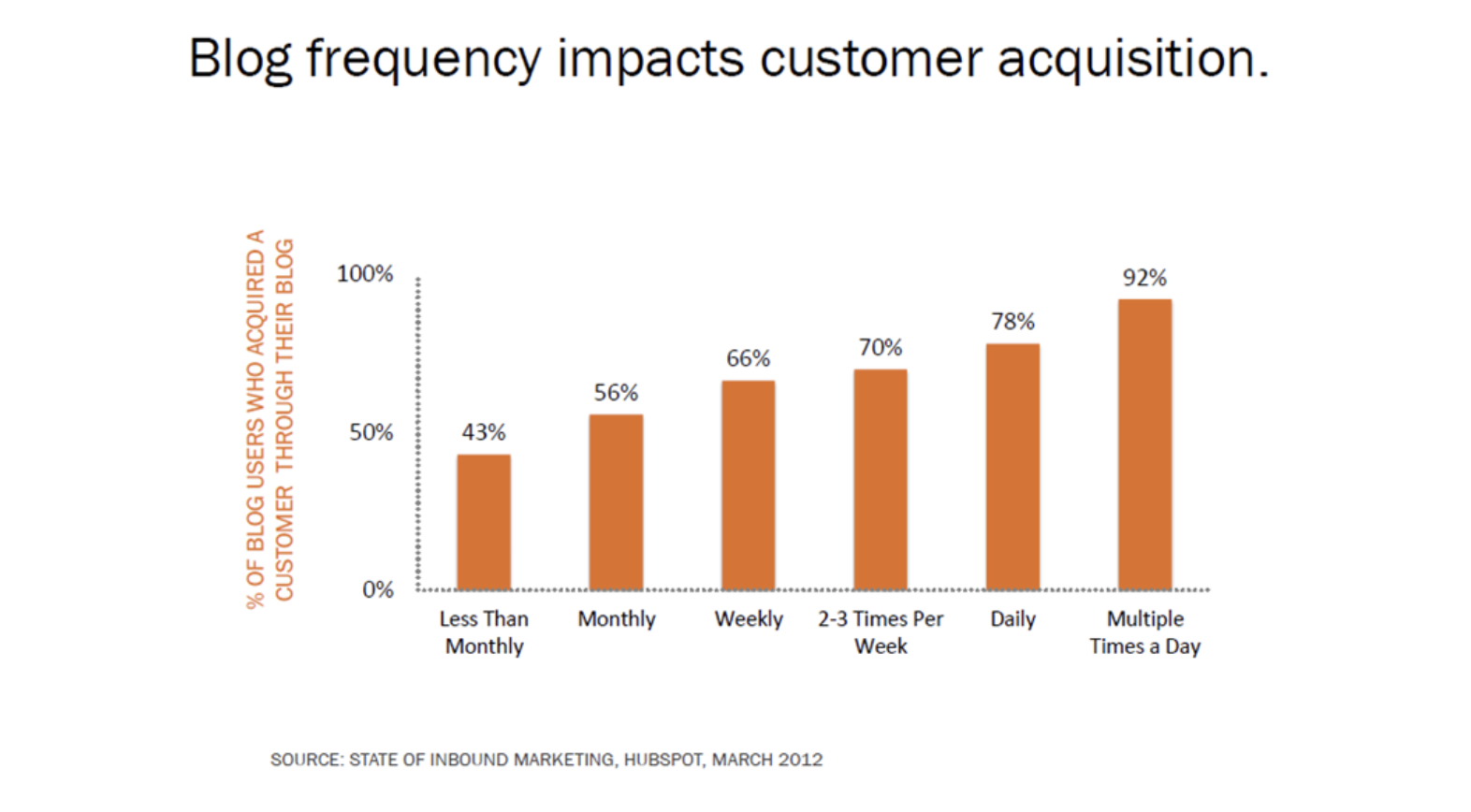 Blog frequency impacts customer acquisition.

% OF BLOG USERS WHO ACQUIRED A CUSTOMER THROUGH THEIR BLOG

100%
50%
0%

43%
56%
66%
70%
78%
92%

Less Than Monthly
Monthly
Weekly
2-3 Times Per Week
Daily
Multiple Times a Day

SOURCE: STATE OF INBOUND MARKETING, HUBSPOT, MARCH 2012